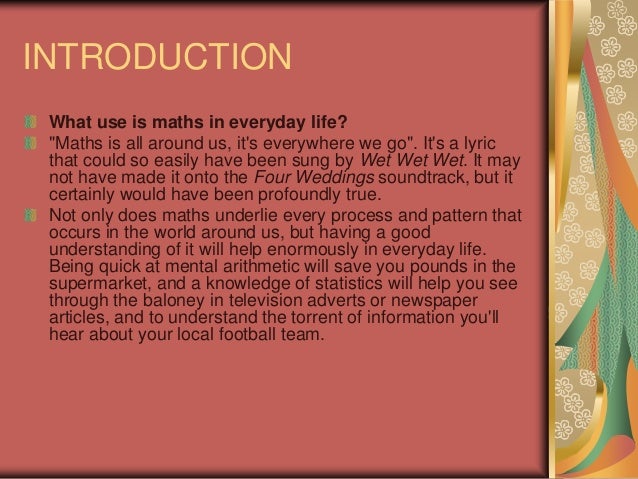 INTRODUCTION

What use is maths in everyday life?

"Maths is all around us, it's everywhere we go". It's a lyric that could so easily have been sung by Wet Wet Wet. It may not have made it onto the Four Weddings soundtrack, but it certainly would have been profoundly true.

Not only does maths underlie every process and pattern that occurs in the world around us, but having a good understanding of it will help enormously in everyday life. Being quick at mental arithmetic will save you pounds in the supermarket, and a knowledge of statistics will help you see through the baloney in television adverts or newspaper articles, and to understand the torrent of information you'll hear about your local football team.